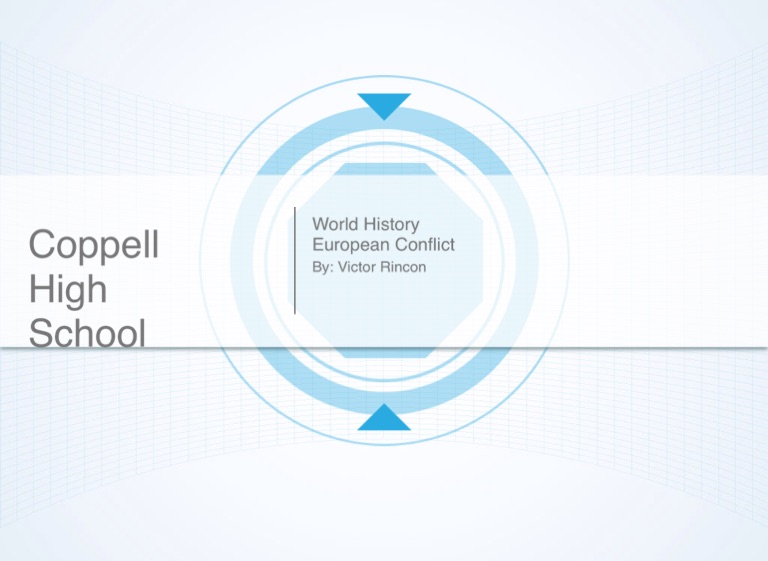 Coppell High School

World History
European Conflict
By: Victor Rincon